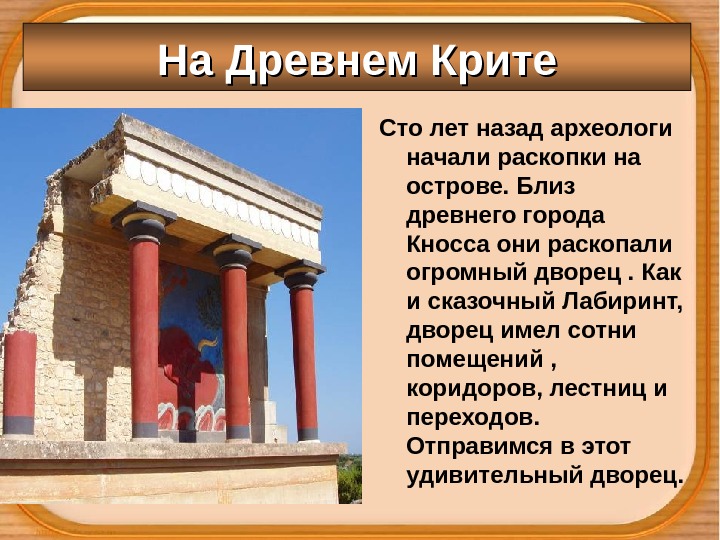 На Древнем Крите

Сто лет назад археологи начали раскопки на острове. Близ древнего города Кносса они раскопали огромный дворец . Как и сказочный Лабиринт, дворец имел сотни помещений , коридоров, лестниц и переходов. Отправимся в этот удивительный дворец.